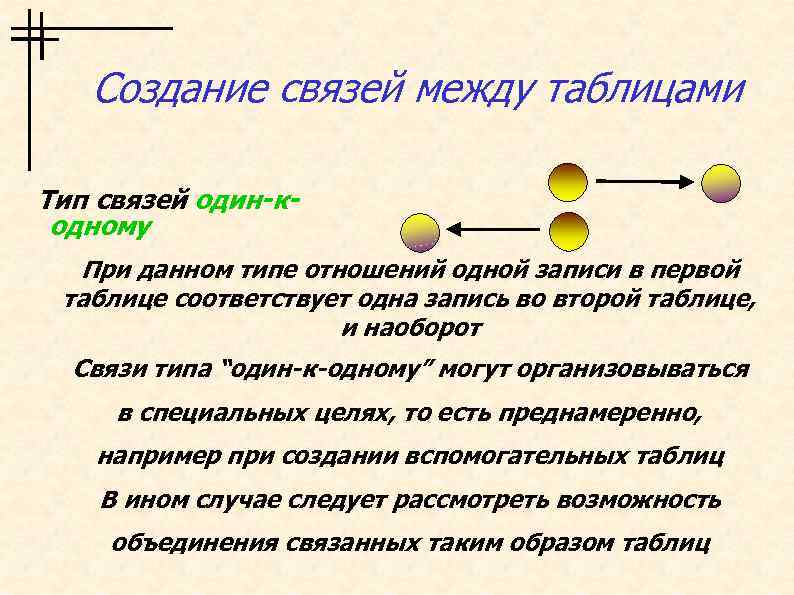 Создание связей между таблицами

Тип связей один-к-одному

При данном типе отношений одной записи в первой таблице соответствует одна запись во второй таблице, и наоборот

Связи типа “один-к-одному” могут организовываться в специальных целях, то есть преднамеренно, например при создании вспомогательных таблиц

В ином случае следует рассмотреть возможность объединения связанных таким образом таблиц